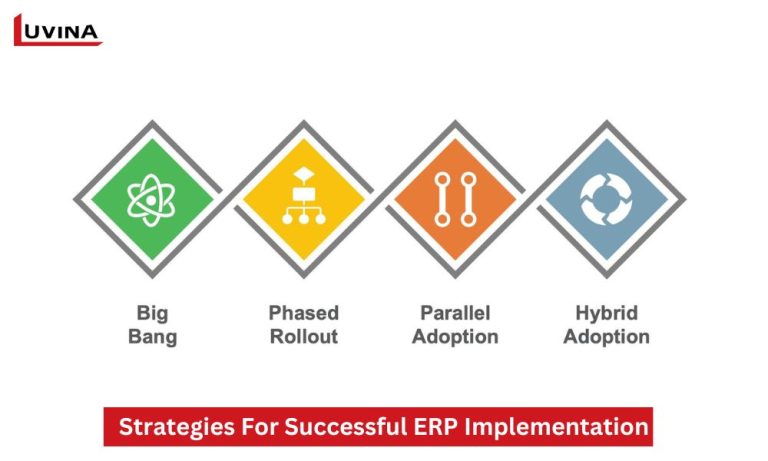 LUVINA

Big Bang

Phased Rollout

Parallel Adoption

Hybrid Adoption

Strategies For Successful ERP Implementation